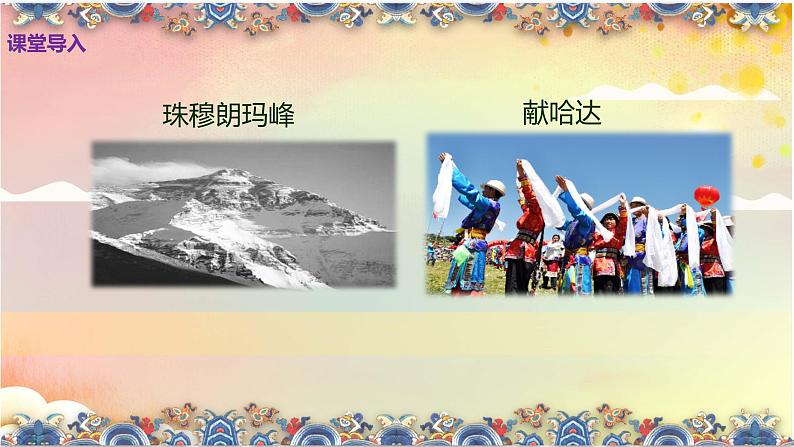 课堂导入

珠穆朗玛峰

献哈达